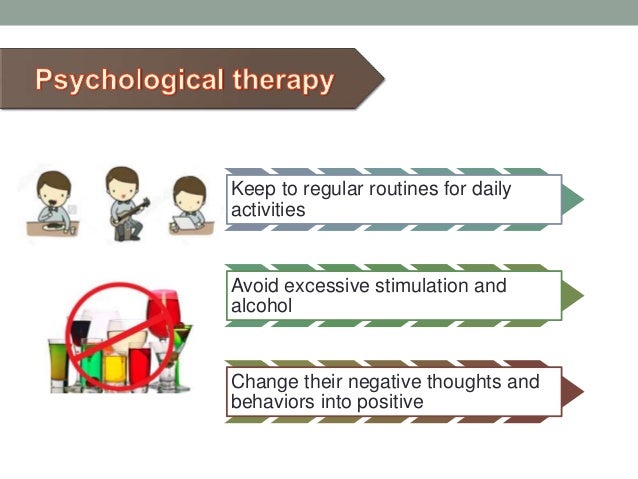 Psychological therapy

Keep to regular routines for daily activities

Avoid excessive stimulation and alcohol

Change their negative thoughts and behaviors into positive